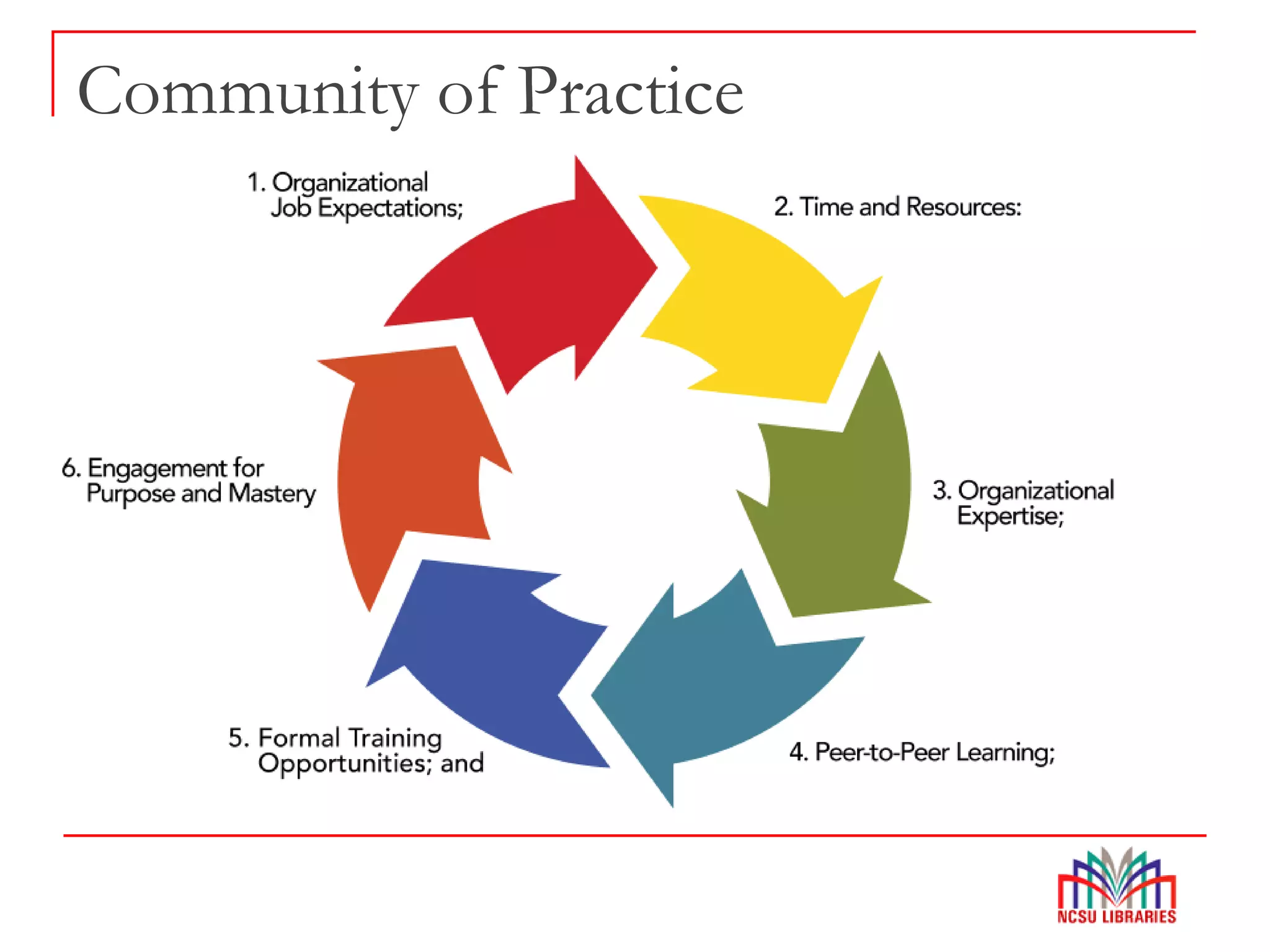 Community of Practice

1. Organizational Job Expectations;

2. Time and Resources:

3. Organizational Expertise;

4. Peer-to-Peer Learning;

5. Formal Training Opportunities; and

6. Engagement for Purpose and Mastery

NCSU LIBRARIES